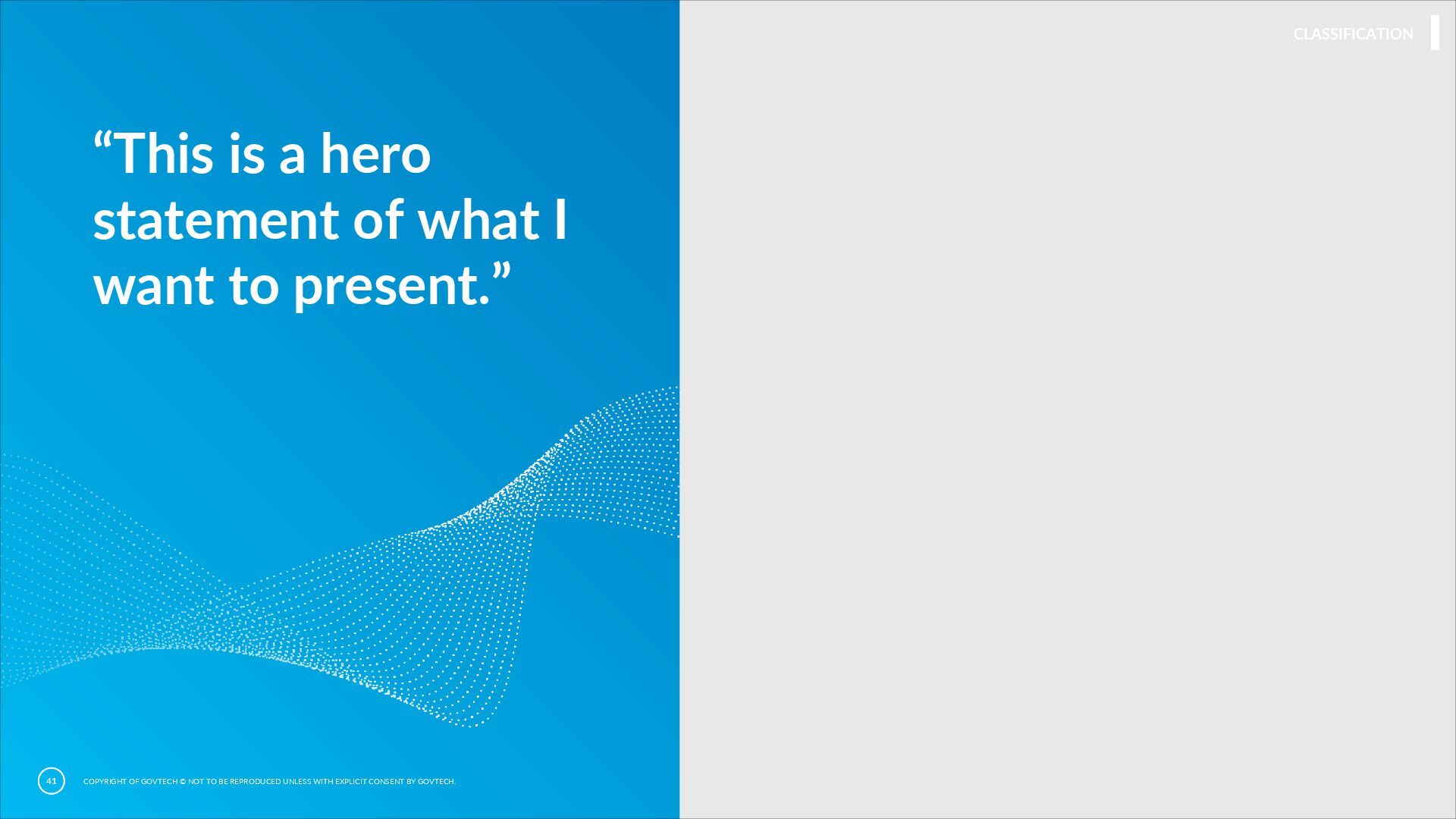 CLASSIFICATION

“This is a hero statement of what I want to present.”

41

COPYRIGHT OF GOVTECH © NOT TO BE REPRODUCED UNLESS WITH EXPLICIT CONSENT BY GOVTECH.